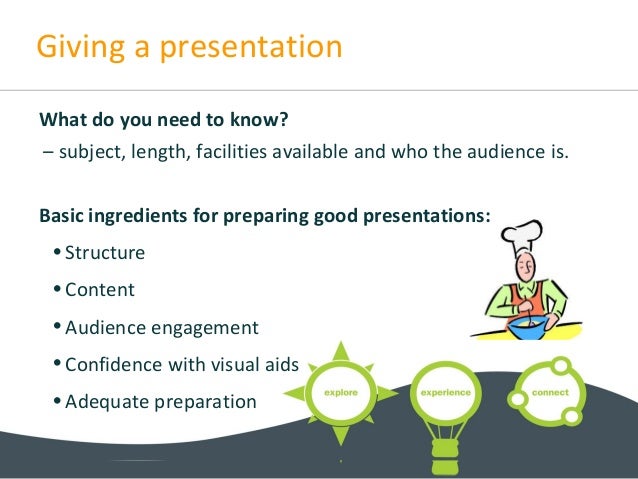 Giving a presentation

What do you need to know?

– subject, length, facilities available and who the audience is.

Basic ingredients for preparing good presentations:

• Structure
• Content
• Audience engagement
• Confidence with visual aids
• Adequate preparation

explore
experience
connect